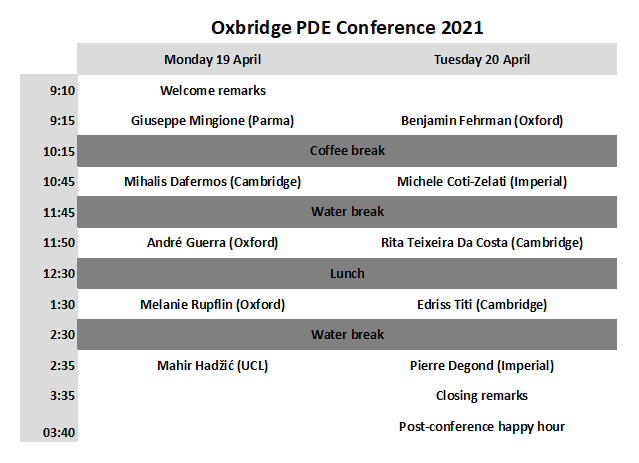 Oxbridge PDE Conference 2021

| | Monday 19 April | Tuesday 20 April |
|---|---|---|
| 9:10 | Welcome remarks | |
| 9:15 | Giuseppe Mingione (Parma) | Benjamin Fehrman (Oxford) |
| 10:15 | Coffee break | |
| 10:45 | Mihalis Dafermos (Cambridge) | Michele Coti-Zelati (Imperial) |
| 11:45 | Water break | |
| 11:50 | André Guerra (Oxford) | Rita Teixeira Da Costa (Cambridge) |
| 12:30 | Lunch | |
| 1:30 | Melanie Rupflin (Oxford) | Edriss Titi (Cambridge) |
| 2:30 | Water break | |
| 2:35 | Mahir Hadžić (UCL) | Pierre Degond (Imperial) |
| 3:35 | | Closing remarks |
| 03:40 | | Post-conference happy hour |